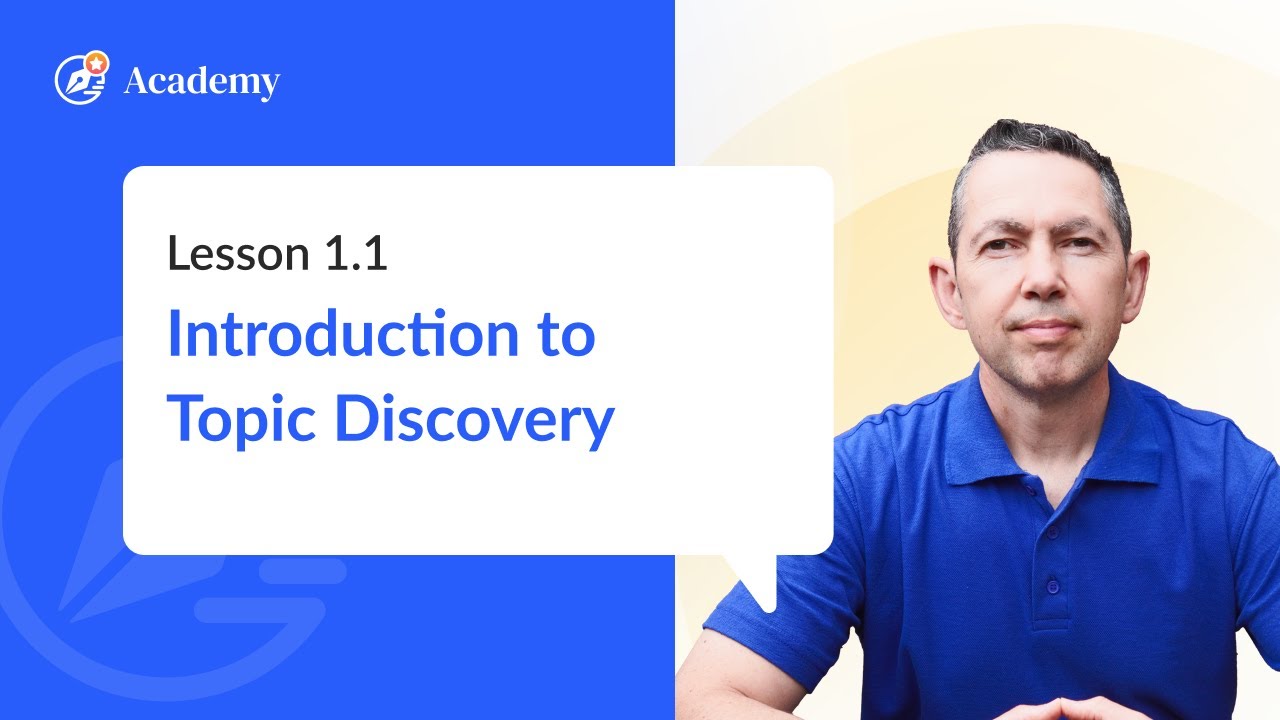 Academy

Lesson 1.1

Introduction to Topic Discovery